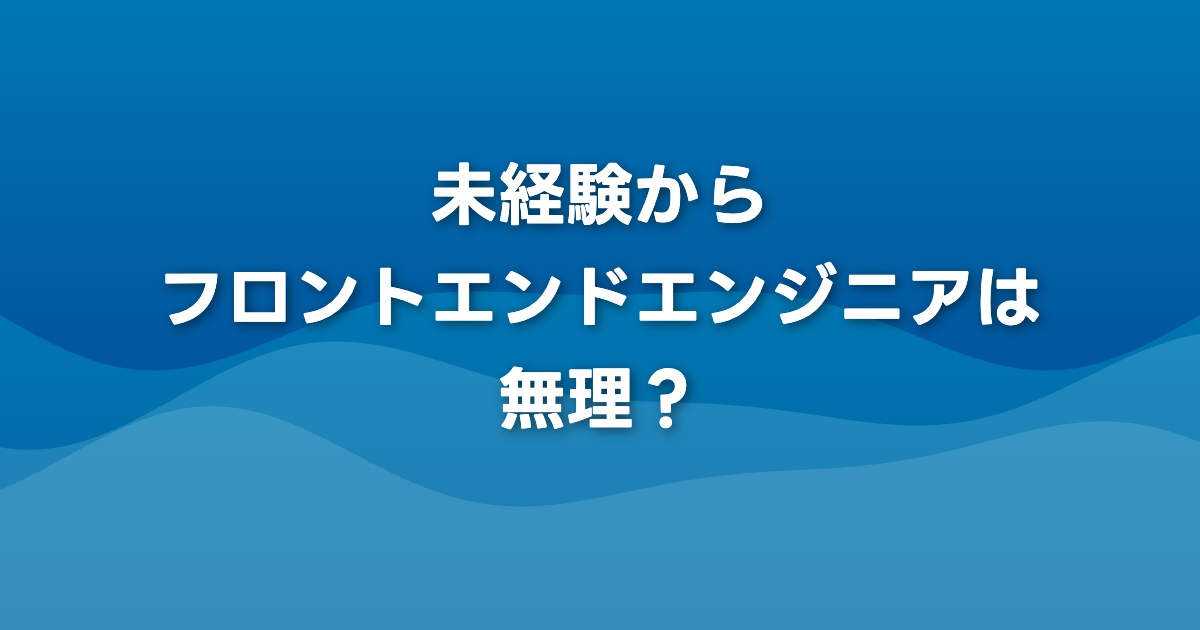 未経験から
フロントエンドエンジニアは
無理？